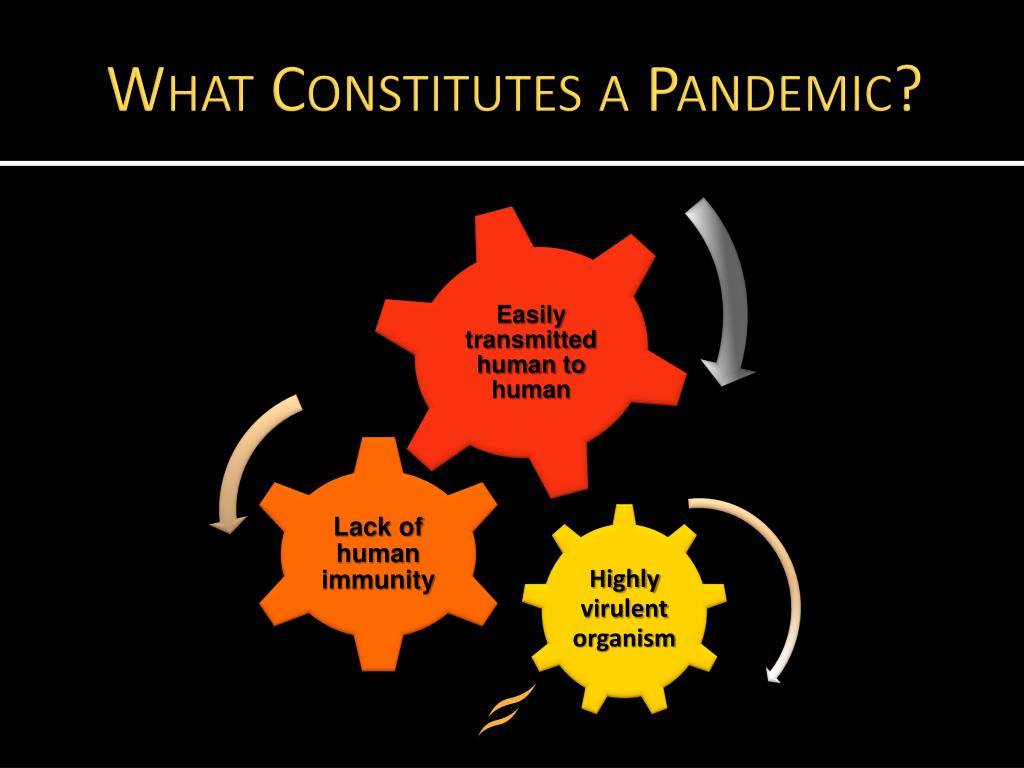 WHAT CONSTITUTES A PANDEMIC?

Easily transmitted human to human

Lack of human immunity

Highly virulent organism